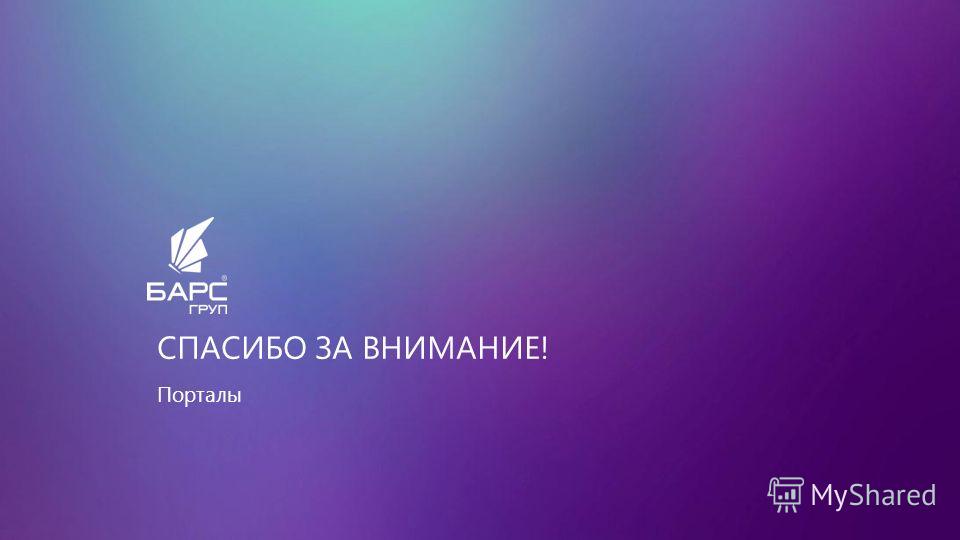 БАРС®
ГРУП

СПАСИБО ЗА ВНИМАНИЕ!

Порталы

MyShared